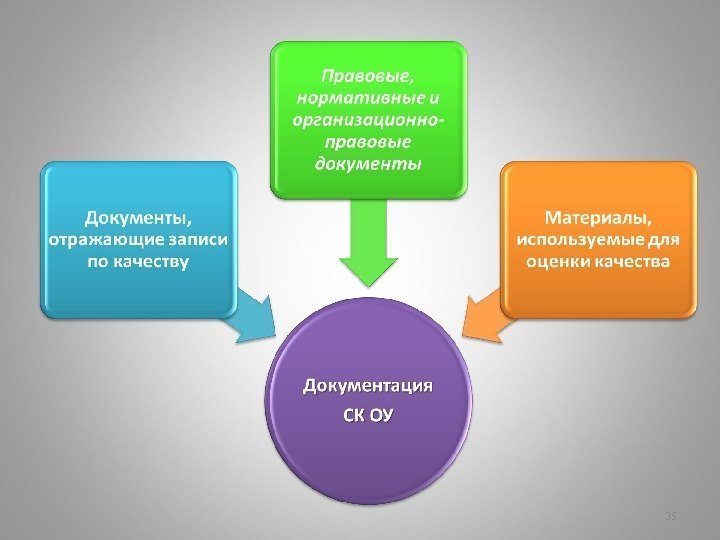 Правовые, нормативные и организационно-правовые документы

Документы, отражающие записи по качеству

Материалы, используемые для оценки качества

Документация СК ОУ

35